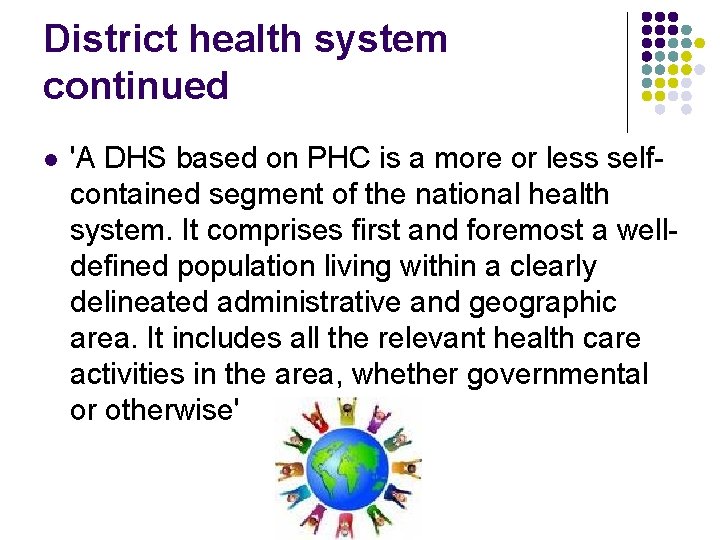 District health system continued

'A DHS based on PHC is a more or less self-contained segment of the national health system. It comprises first and foremost a well-defined population living within a clearly delineated administrative and geographic area. It includes all the relevant health care activities in the area, whether governmental or otherwise'